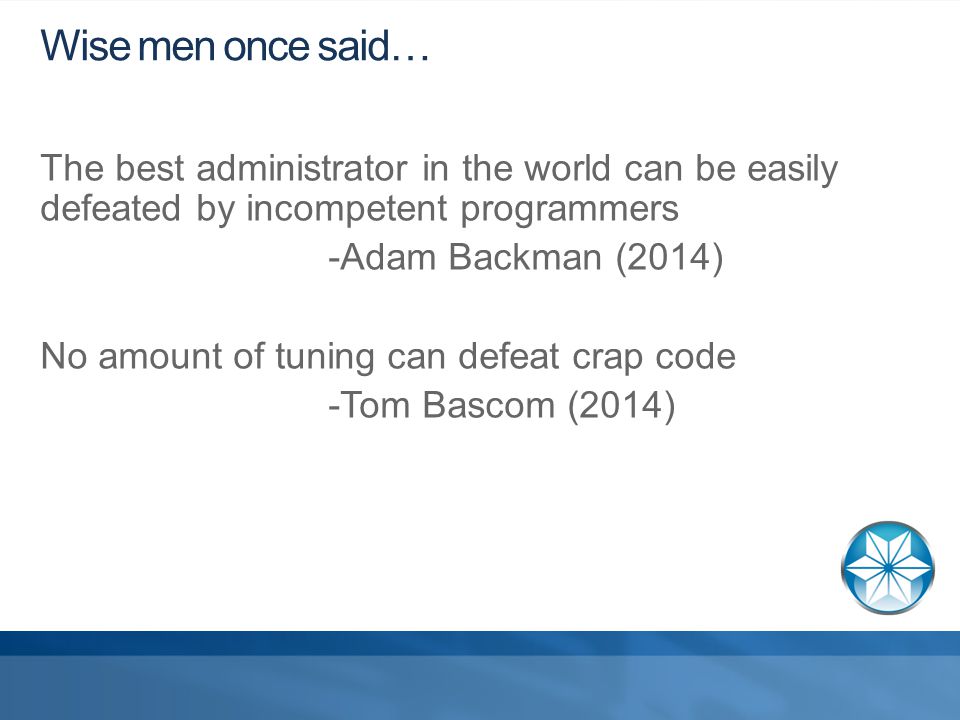 Wise men once said…

The best administrator in the world can be easily defeated by incompetent programmers

-Adam Backman (2014)

No amount of tuning can defeat crap code

-Tom Bascom (2014)